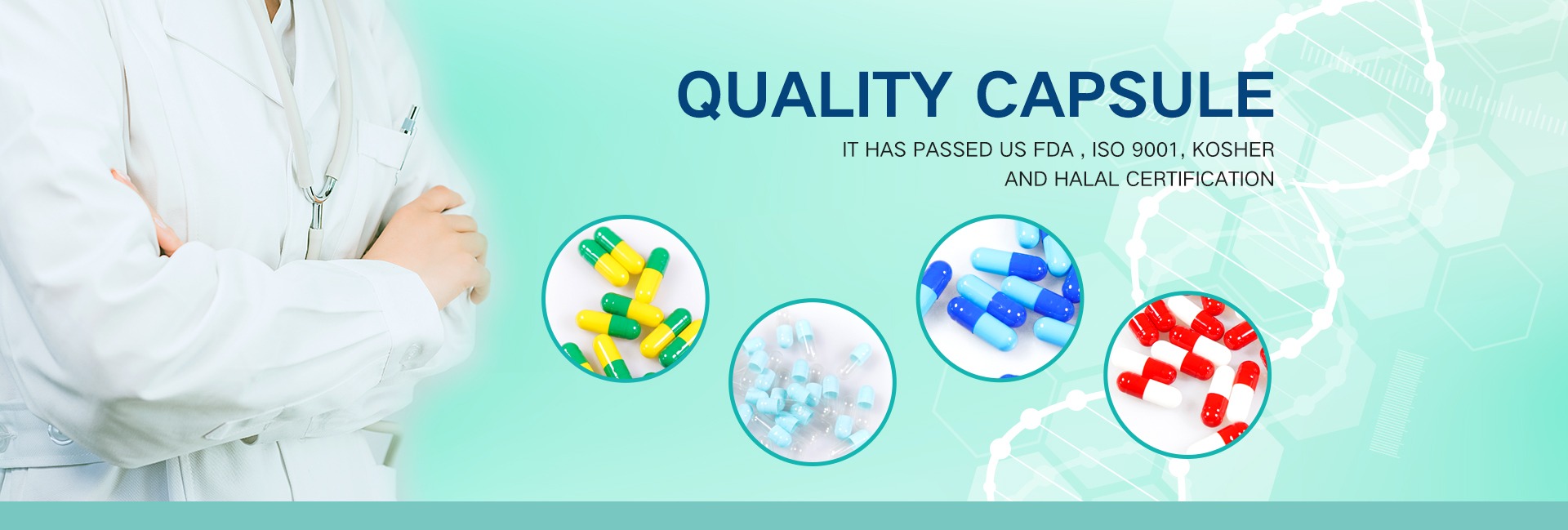 QUALITY CAPSULE

IT HAS PASSED US FDA , ISO 9001, KOSHER AND HALAL CERTIFICATION